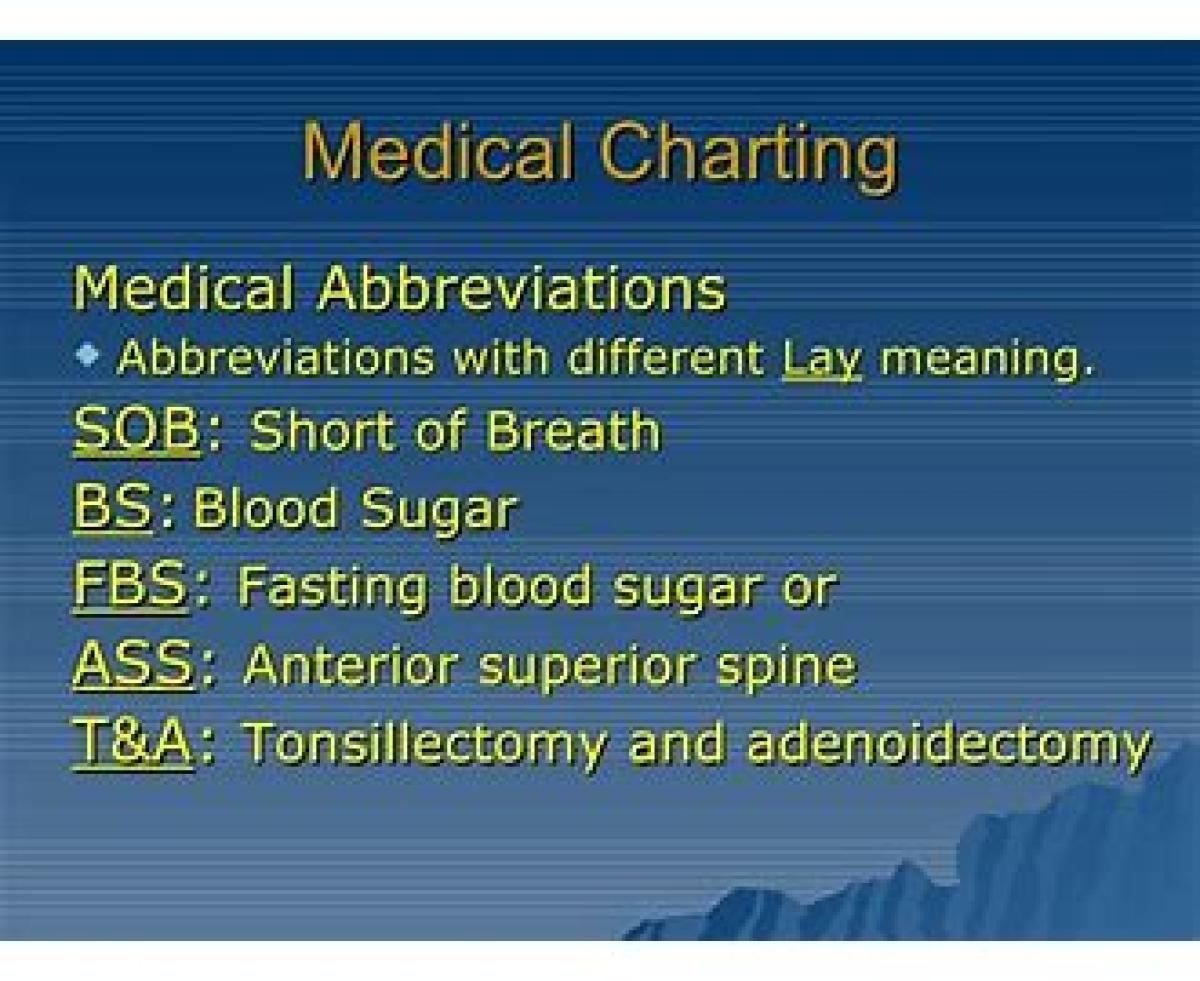 Medical Charting

Medical Abbreviations
Abbreviations with different Lay meaning.
SOB: Short of Breath
BS: Blood Sugar
FBS: Fasting blood sugar or
ASS: Anterior superior spine
T&A: Tonsillectomy and adenoidectomy